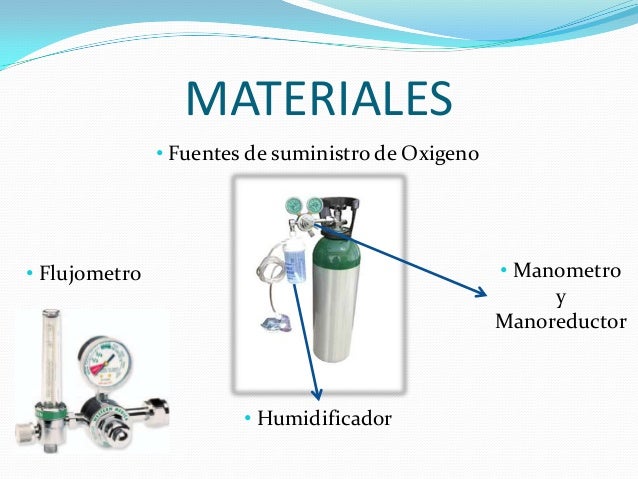 MATERIALES

• Fuentes de suministro de Oxigeno

• Flujometro

• Manometro y Manoreductor

• Humidificador